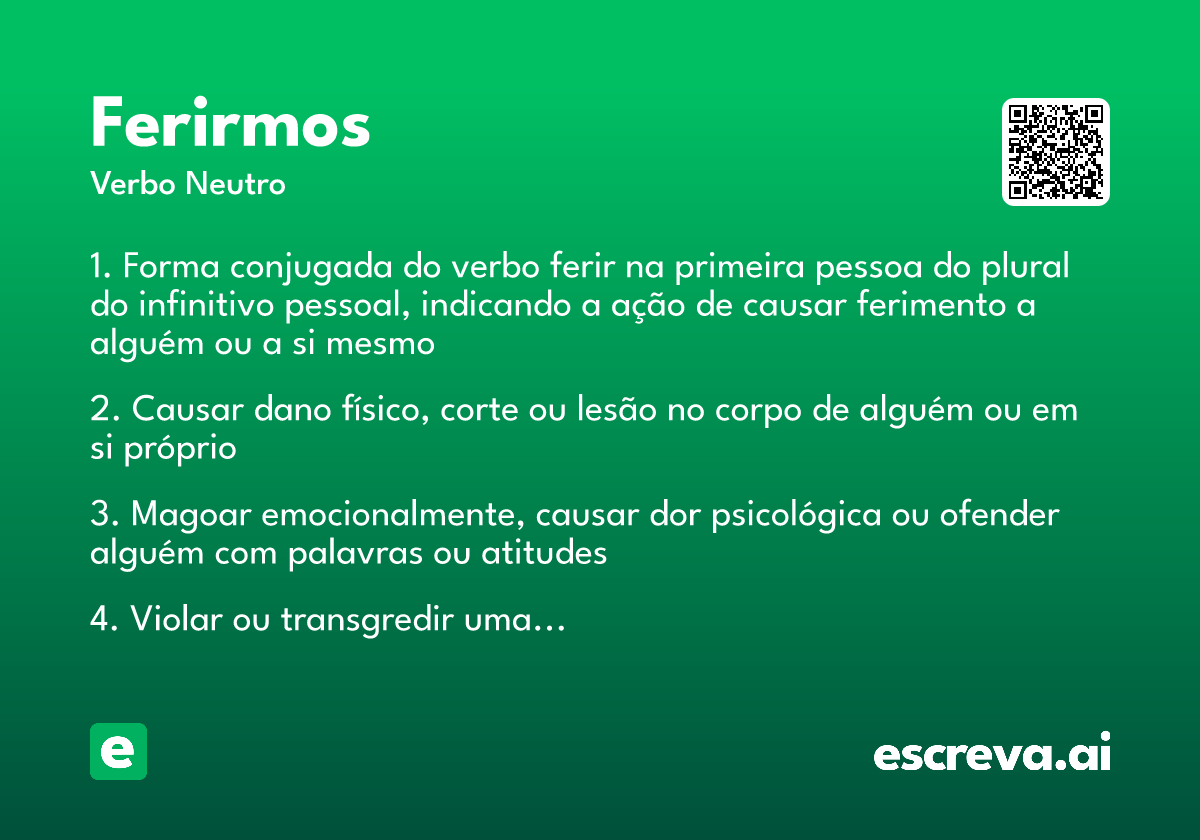 Ferirmos

Verbo Neutro

1. Forma conjugada do verbo ferir na primeira pessoa do plural do infinitivo pessoal, indicando a ação de causar ferimento a alguém ou a si mesmo

2. Causar dano físico, corte ou lesão no corpo de alguém ou em si próprio

3. Magoar emocionalmente, causar dor psicológica ou ofender alguém com palavras ou atitudes

4. Violar ou transgredir uma...

e

escreva.ai